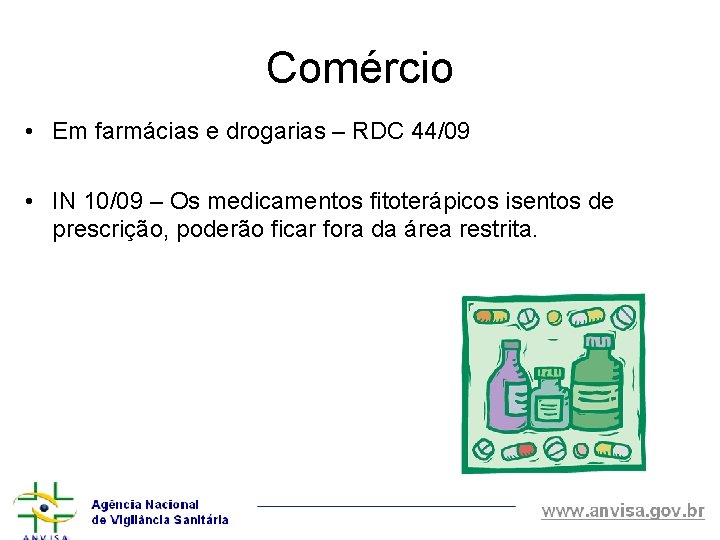 Comércio

• Em farmácias e drogarias – RDC 44/09

• IN 10/09 – Os medicamentos fitoterápicos isentos de prescrição, poderão ficar fora da área restrita.

ANVISA

Agência Nacional de Vigilância Sanitária

www.anvisa.gov.br